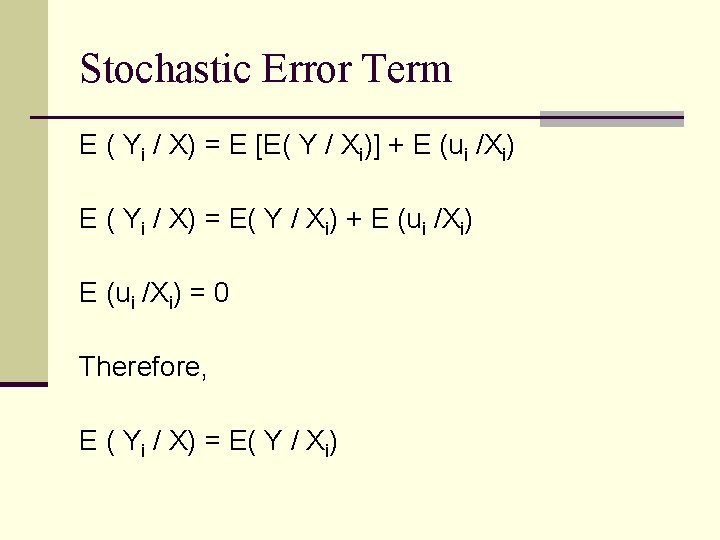 Stochastic Error Term

$E ( Y_i / X) = E [E( Y / X_i)] + E (u_i /X_i)$

$E ( Y_i / X) = E( Y / X_i) + E (u_i /X_i)$

$E (u_i /X_i) = 0$

Therefore,

$E ( Y_i / X) = E( Y / X_i)$